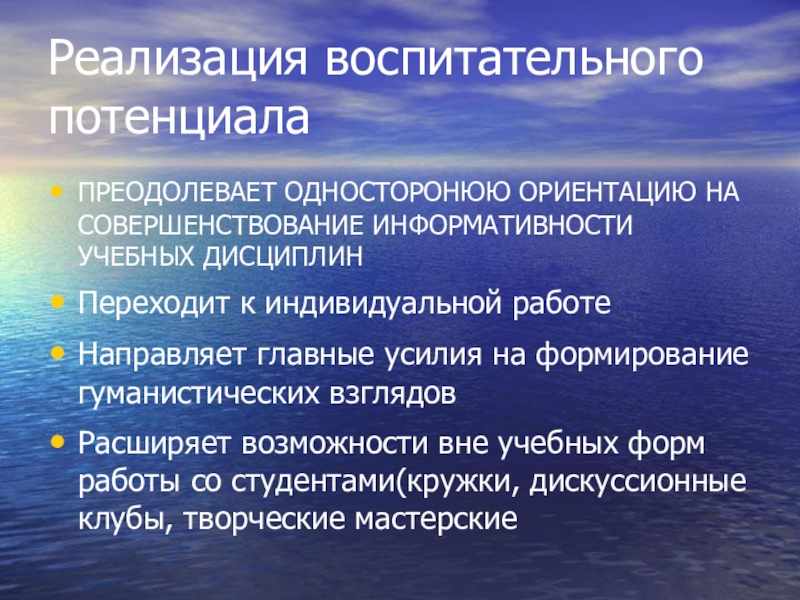 Реализация воспитательного потенциала

• ПРЕОДОЛЕВАЕТ ОДНОСТОРОНЮЮ ОРИЕНТАЦИЮ НА СОВЕРШЕНСТВОВАНИЕ ИНФОРМАТИВНОСТИ УЧЕБНЫХ ДИСЦИПЛИН
• Переходит к индивидуальной работе
• Направляет главные усилия на формирование гуманистических взглядов
• Расширяет возможности вне учебных форм работы со студентами(кружки, дискуссионные клубы, творческие мастерские